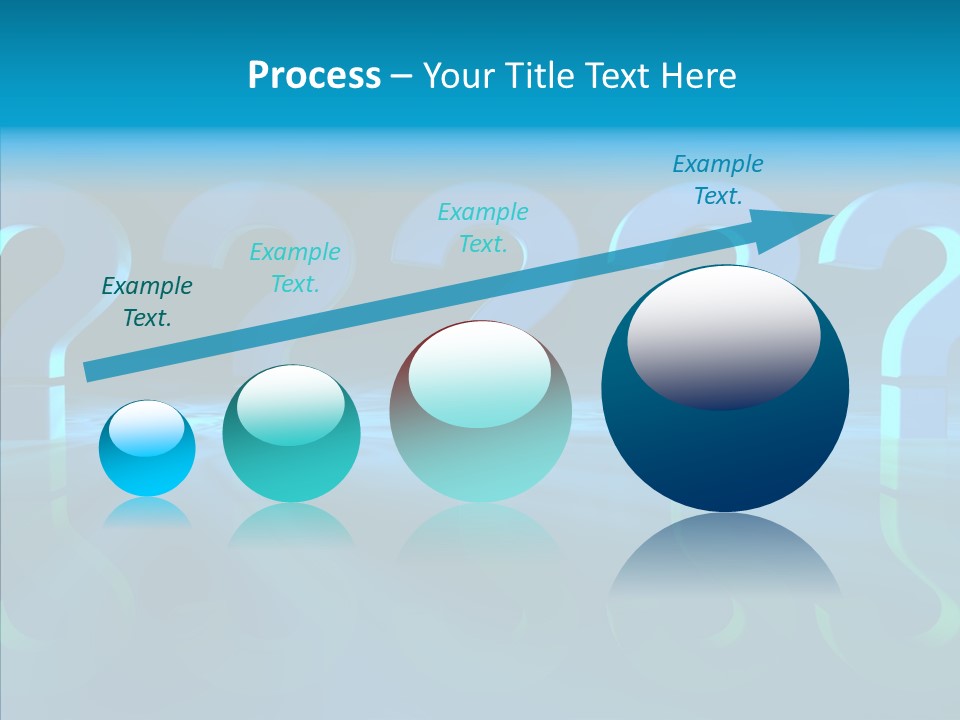 Process – Your Title Text Here

Example Text.

Example Text.

Example Text.

Example Text.